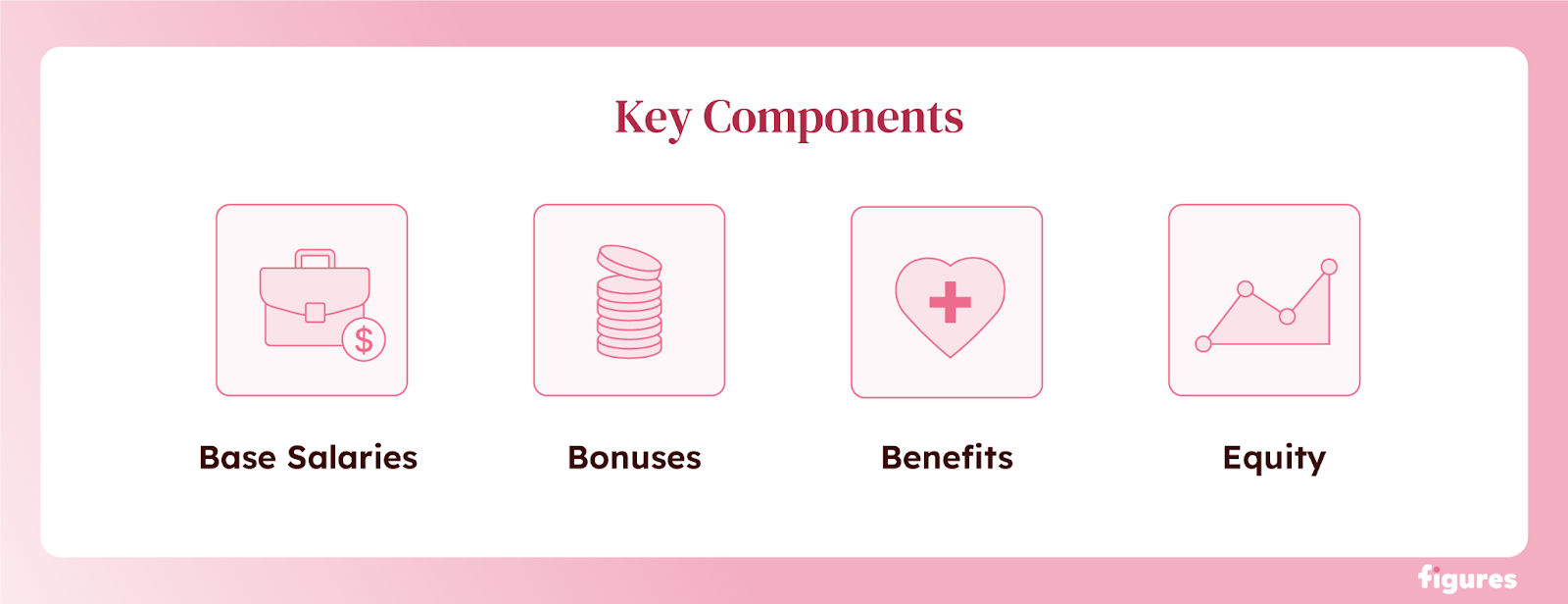 Key Components

$

Base Salaries

Bonuses

Benefits

Equity

figures